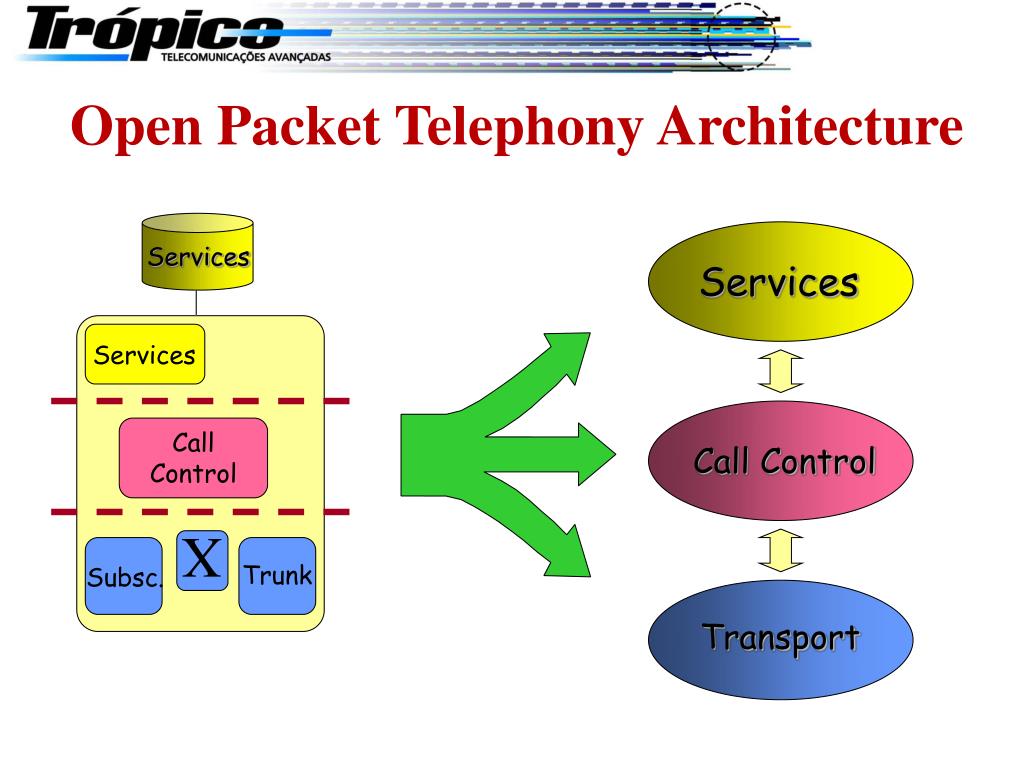 Trópico
TELECOMUNICAÇÕES AVANÇADAS

Open Packet Telephony Architecture

Services

Services

Call Control

Subsc.

X

Trunk

Services

Call Control

Transport